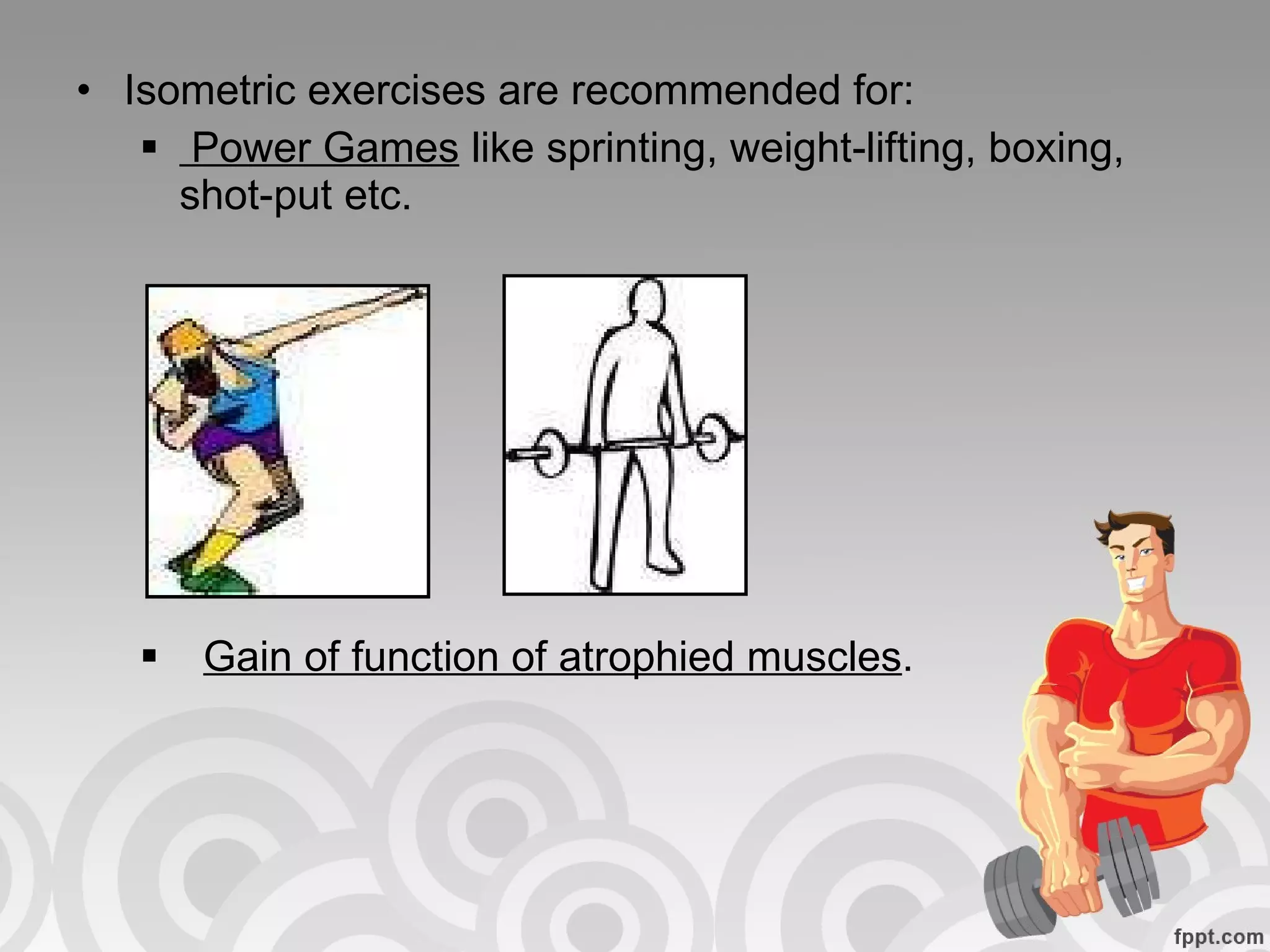 • Isometric exercises are recommended for:

▪ Power Games like sprinting, weight-lifting, boxing, shot-put etc.

▪ Gain of function of atrophied muscles.

fppt.com